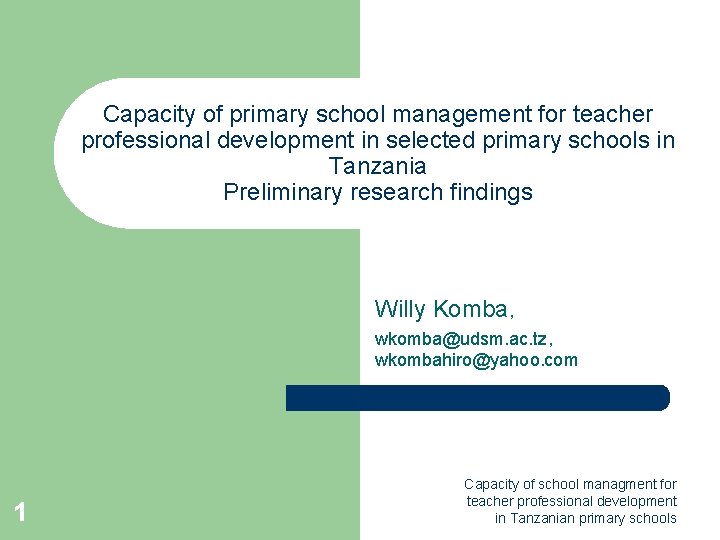 Capacity of primary school management for teacher professional development in selected primary schools in Tanzania
Preliminary research findings

Willy Komba,
wkomba@udsm.ac.tz,
wkombahiro@yahoo.com

1

Capacity of school managment for teacher professional development in Tanzanian primary schools